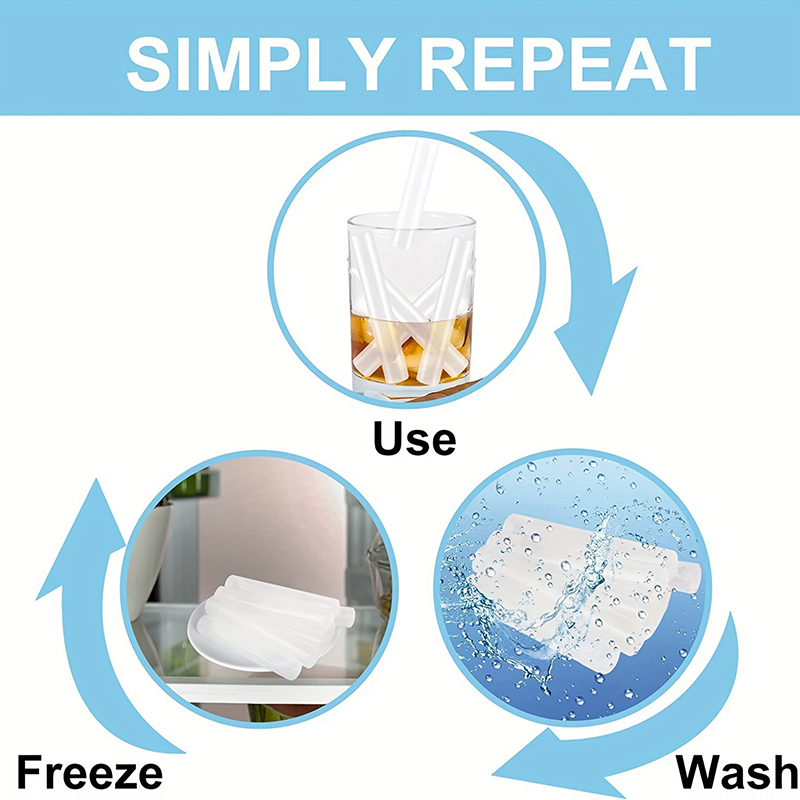 SIMPLY REPEAT

Use

Freeze

Wash